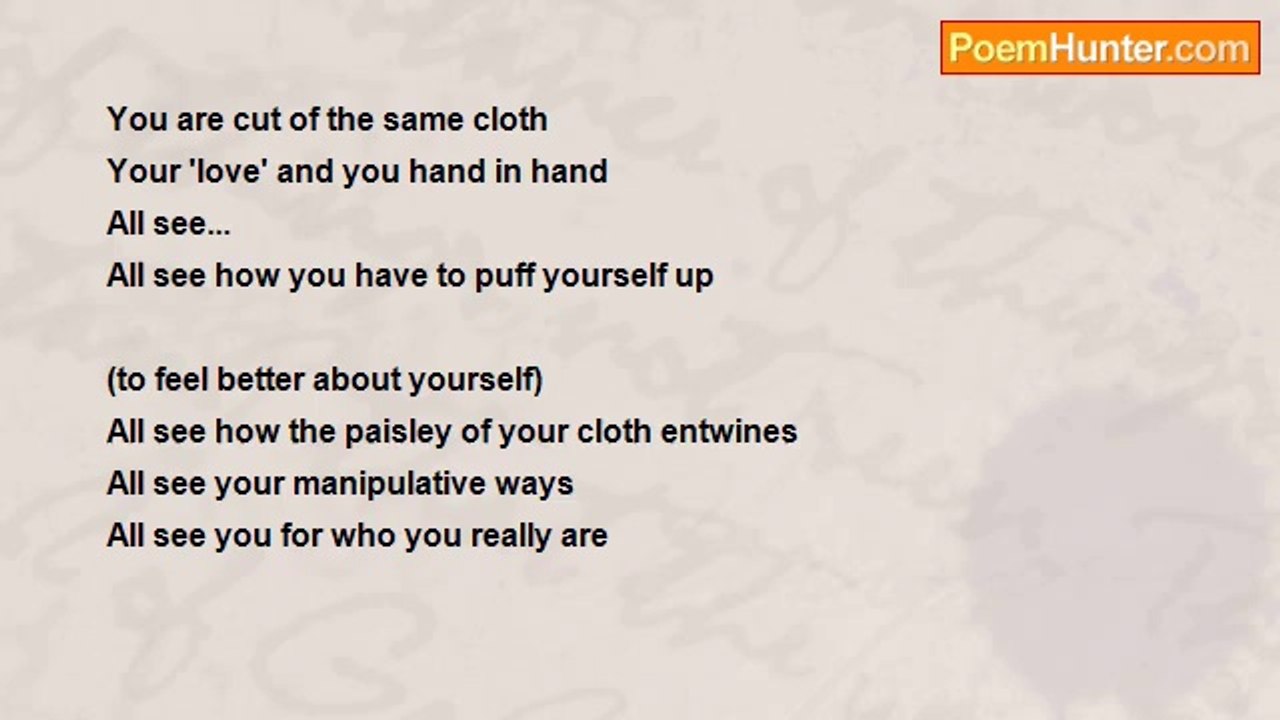 PoemHunter.com

You are cut of the same cloth
Your 'love' and you hand in hand
All see...
All see how you have to puff yourself up

(to feel better about yourself)
All see how the paisley of your cloth entwines
All see your manipulative ways
All see you for who you really are